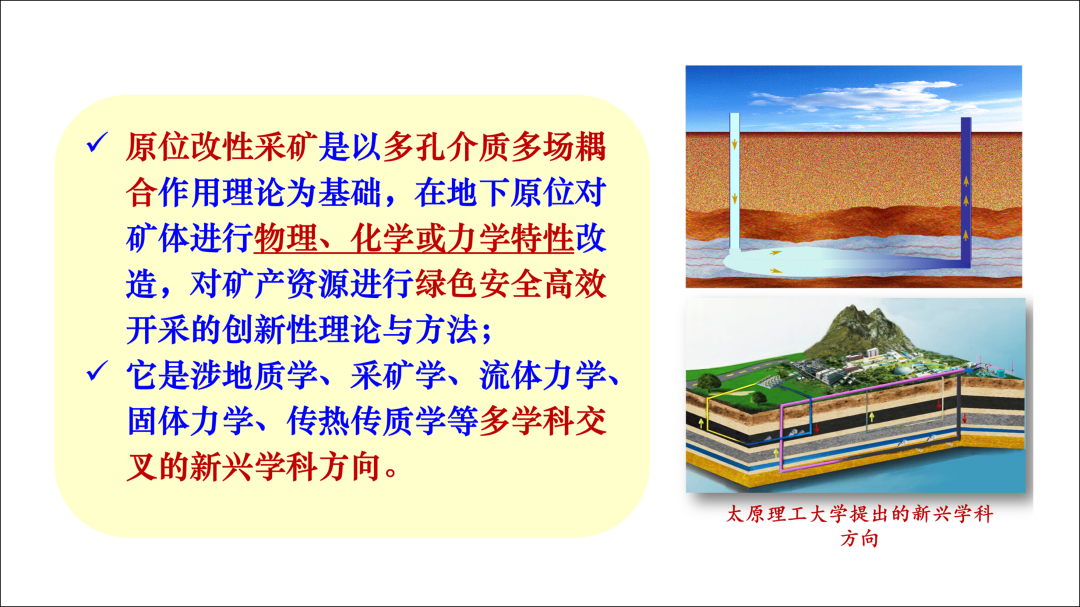 ✓ 原位改性采矿是以多孔介质多场耦合作用理论为基础，在地下原位对矿体进行物理、化学或力学特性改造，对矿产资源进行绿色安全高效开采的创新性理论与方法；

✓ 它是涉地质学、采矿学、流体力学、固体力学、传热传质学等多学科交叉的新兴学科方向。

太原理工大学提出的新兴学科方向